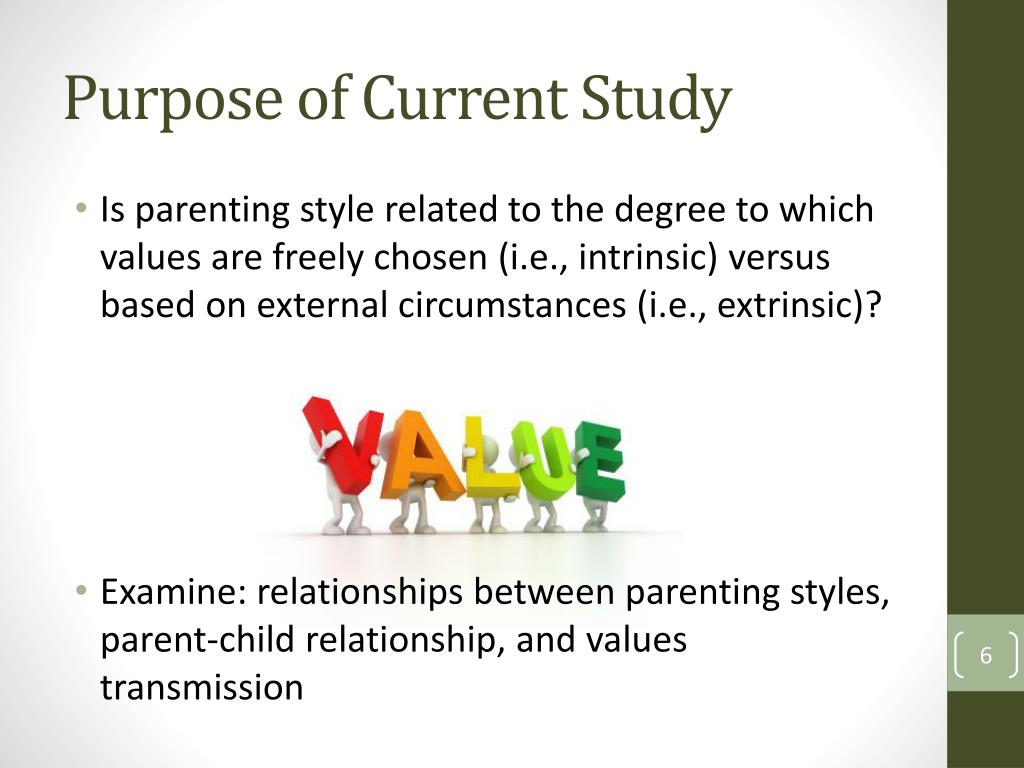 Purpose of Current Study

• Is parenting style related to the degree to which values are freely chosen (i.e., intrinsic) versus based on external circumstances (i.e., extrinsic)?

VALUE

• Examine: relationships between parenting styles, parent-child relationship, and values transmission

6